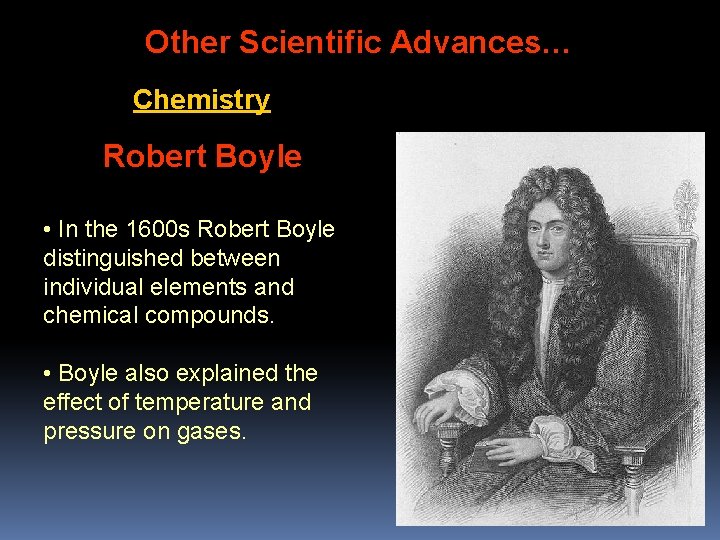 Other Scientific Advances…

Chemistry

Robert Boyle

• In the 1600s Robert Boyle distinguished between individual elements and chemical compounds.

• Boyle also explained the effect of temperature and pressure on gases.